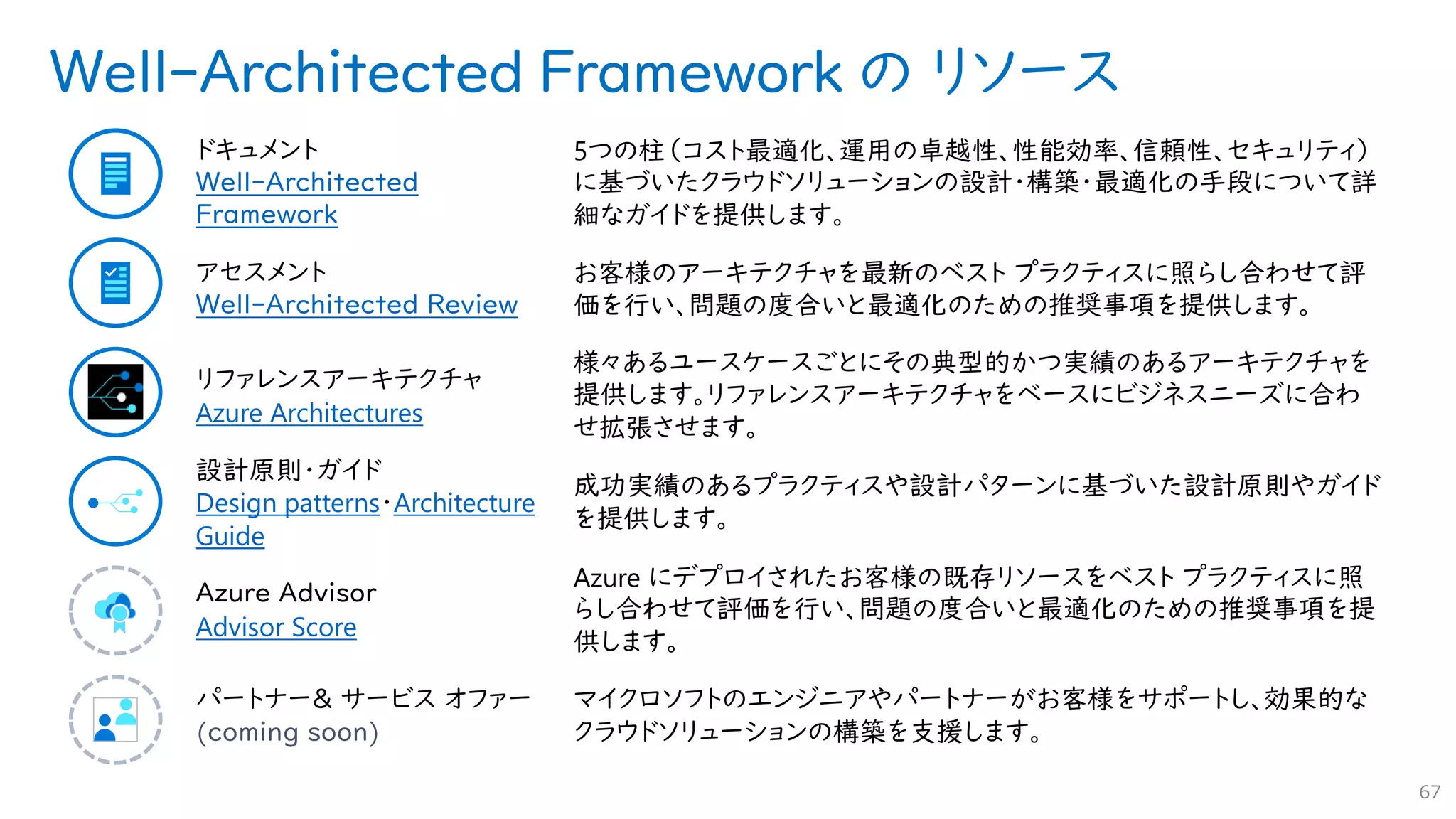 Well-Architected Framework の リソース

ドキュメント
Well-Architected Framework

5つの柱（コスト最適化、運用の卓越性、性能効率、信頼性、セキュリティ）に基づいたクラウドソリューションの設計・構築・最適化の手段について詳細なガイドを提供します。

アセスメント
Well-Architected Review

お客様のアーキテクチャを最新のベスト プラクティスに照らし合わせて評価を行い、問題の度合いと最適化のための推奨事項を提供します。

リファレンスアーキテクチャ
Azure Architectures

様々あるユースケースごとにその典型的かつ実績のあるアーキテクチャを提供します。リファレンスアーキテクチャをベースにビジネスニーズに合わせ拡張させます。

設計原則・ガイド
Design patterns・Architecture Guide

成功実績のあるプラクティスや設計パターンに基づいた設計原則やガイドを提供します。

Azure Advisor
Advisor Score

Azure にデプロイされたお客様の既存リソースをベスト プラクティスに照らし合わせて評価を行い、問題の度合いと最適化のための推奨事項を提供します。

パートナー＆ サービス オファー
(coming soon)

マイクロソフトのエンジニアやパートナーがお客様をサポートし、効果的なクラウドソリューションの構築を支援します。

67